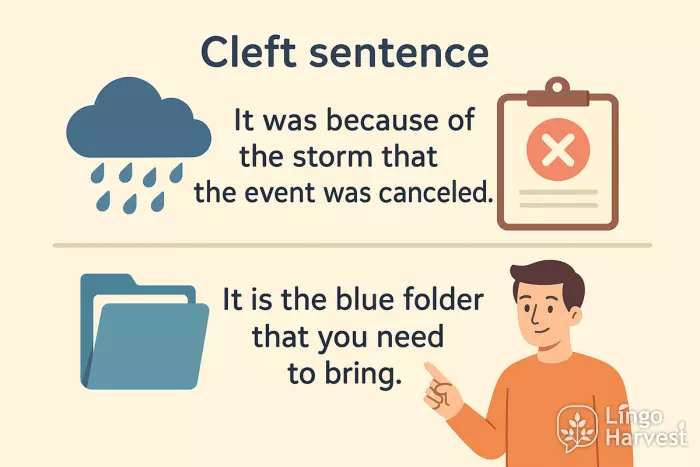 Cleft sentence

It was because of the storm that the event was canceled.

It is the blue folder that you need to bring.

Lingo Harvest